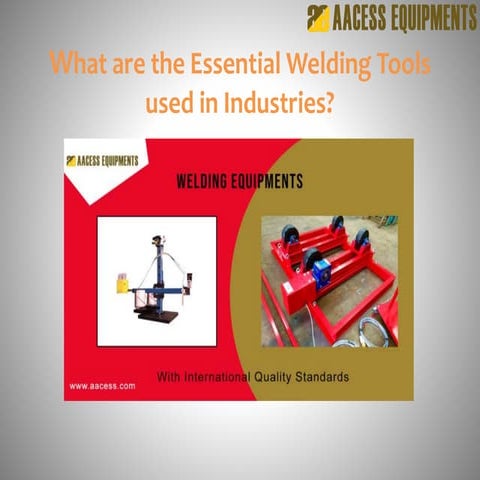 AACESS EQUIPMENTS

What are the Essential Welding Tools used in Industries?

AACESS EQUIPMENTS

WELDING EQUIPMENTS

With International Quality Standards

www.aacess.com